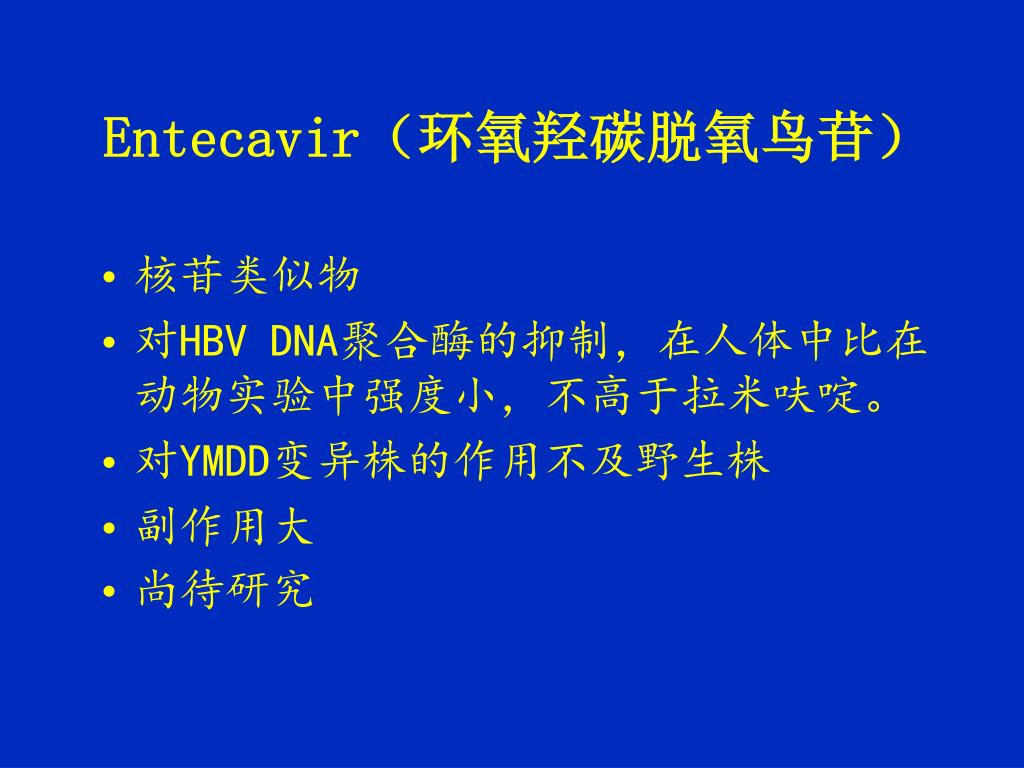 Entecavir（环氧羟碳脱氧鸟苷）

• 核苷类似物
• 对HBV DNA聚合酶的抑制，在人体中比在动物实验中强度小，不高于拉米呋啶。
• 对YMDD变异株的作用不及野生株
• 副作用大
• 尚待研究